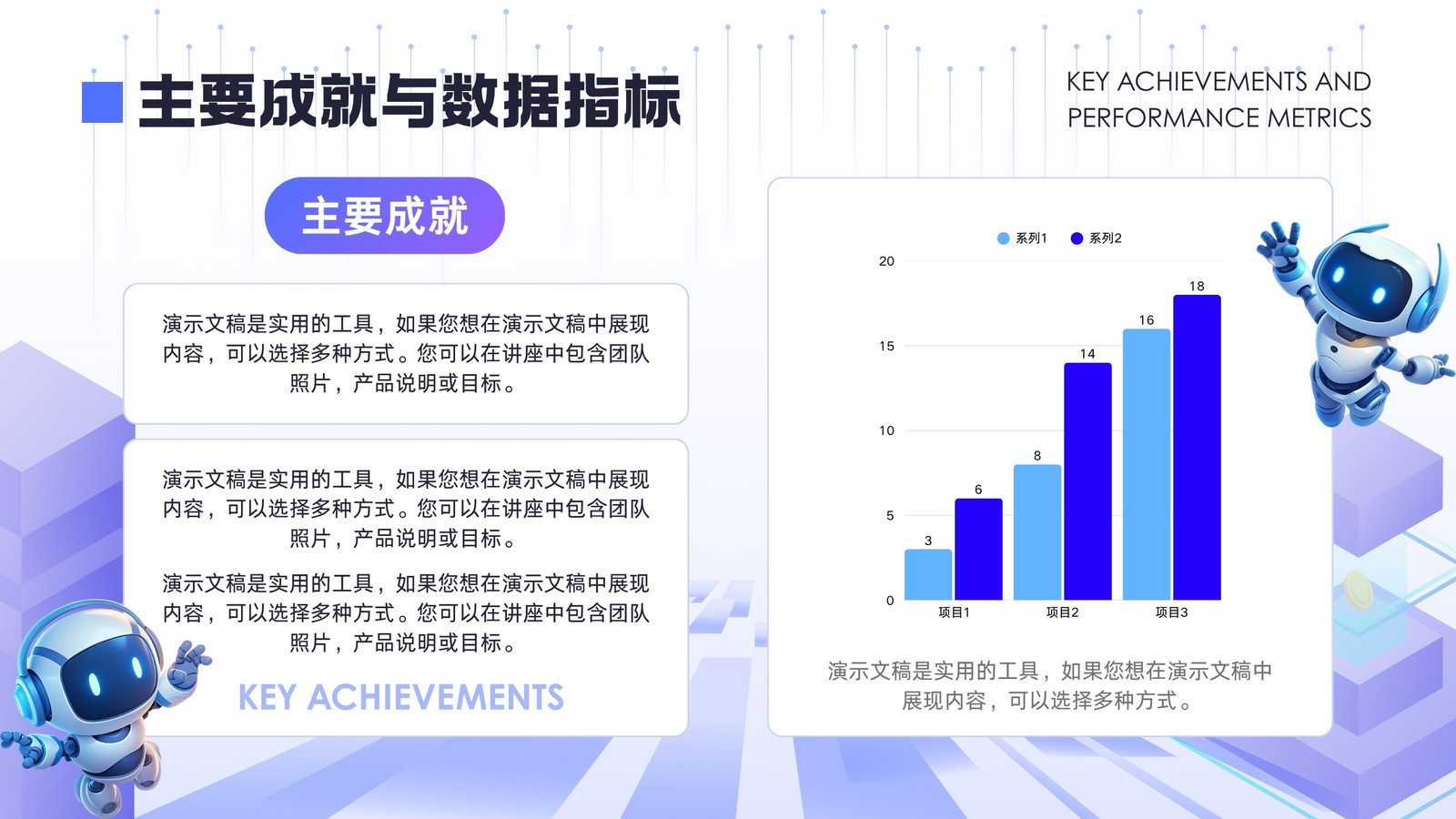 主要成就与数据指标

KEY ACHIEVEMENTS AND PERFORMANCE METRICS

主要成就

演示文稿是实用的工具，如果您想在演示文稿中展现内容，可以选择多种方式。您可以在讲座中包含团队照片，产品说明或目标。

演示文稿是实用的工具，如果您想在演示文稿中展现内容，可以选择多种方式。您可以在讲座中包含团队照片，产品说明或目标。

演示文稿是实用的工具，如果您想在演示文稿中展现内容，可以选择多种方式。您可以在讲座中包含团队照片，产品说明或目标。

KEY ACHIEVEMENTS

系列1 系列2

20
15
10
5
0

3 6 8 14 16 18

项目1 项目2 项目3

演示文稿是实用的工具，如果您想在演示文稿中展现内容，可以选择多种方式。